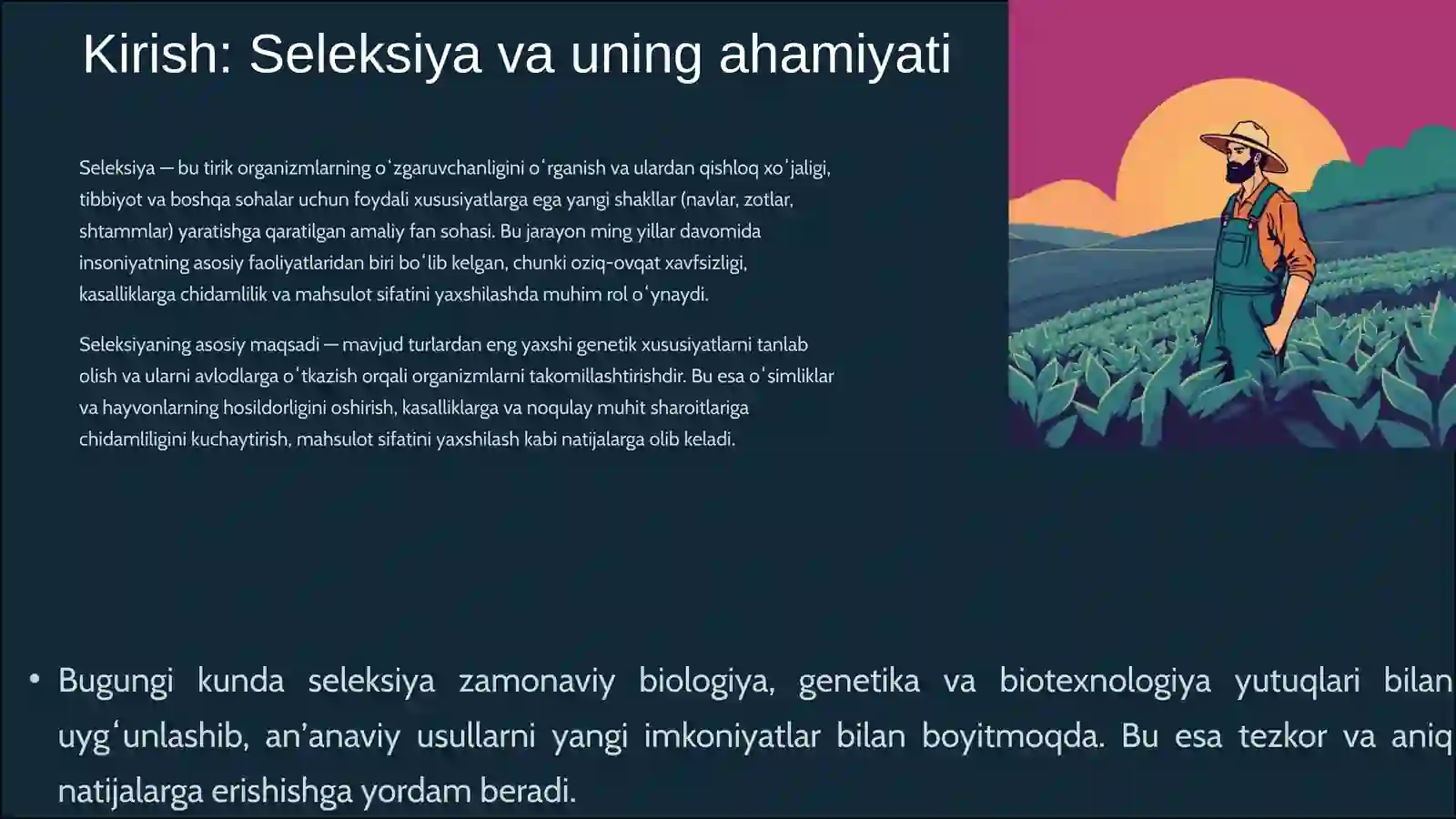 Kirish: Seleksiya va uning ahamiyati

Seleksiya — bu tirik organizmlarning oʻzgaruvchanligini oʻrganish va ulardan qishloq xoʻjaligi, tibbiyot va boshqa sohalar uchun foydali xususiyatlarga ega yangi shakllar (navlar, zotlar, shtammlar) yaratishga qaratilgan amaliy fan sohasi. Bu jarayon ming yillar davomida insoniyatning asosiy faoliyatlaridan biri boʻlib kelgan, chunki oziq-ovqat xavfsizligi, kasalliklarga chidamlilik va mahsulot sifatini yaxshilashda muhim rol oʻynaydi.

Seleksiyaning asosiy maqsadi — mavjud turlardan eng yaxshi genetik xususiyatlarni tanlab olish va ularni avlodlarga oʻtkazish orqali organizmlarni takomillashtirishdir. Bu esa oʻsimliklar va hayvonlarning hosildorligini oshirish, kasalliklarga va noqulay muhit sharoitlariga chidamliligini kuchaytirish, mahsulot sifatini yaxshilash kabi natijalarga olib keladi.

• Bugungi kunda seleksiya zamonaviy biologiya, genetika va biotexnologiya yutuqlari bilan uygʻunlashib, an’anaviy usullarni yangi imkoniyatlar bilan boyitmoqda. Bu esa tezkor va aniq natijalarga erishishga yordam beradi.